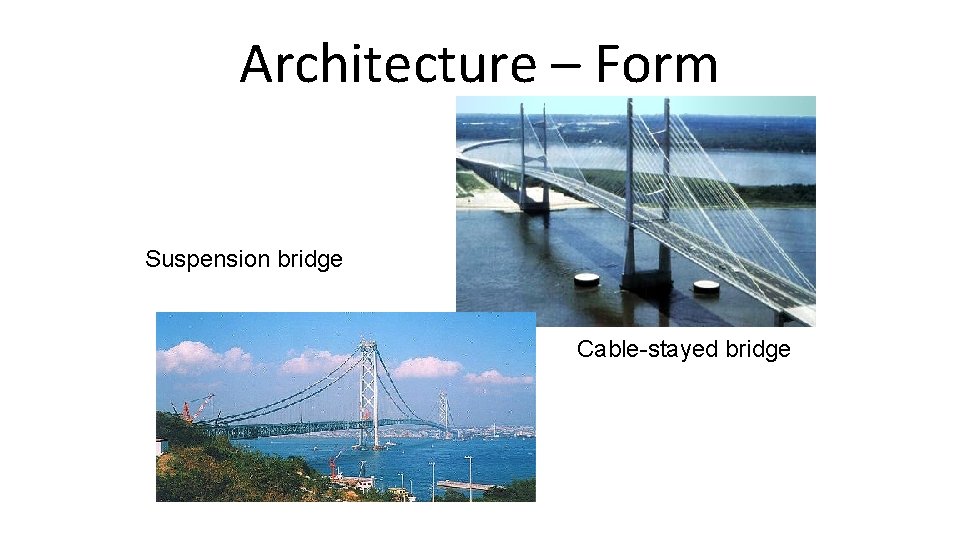 Architecture – Form

Suspension bridge

Cable-stayed bridge